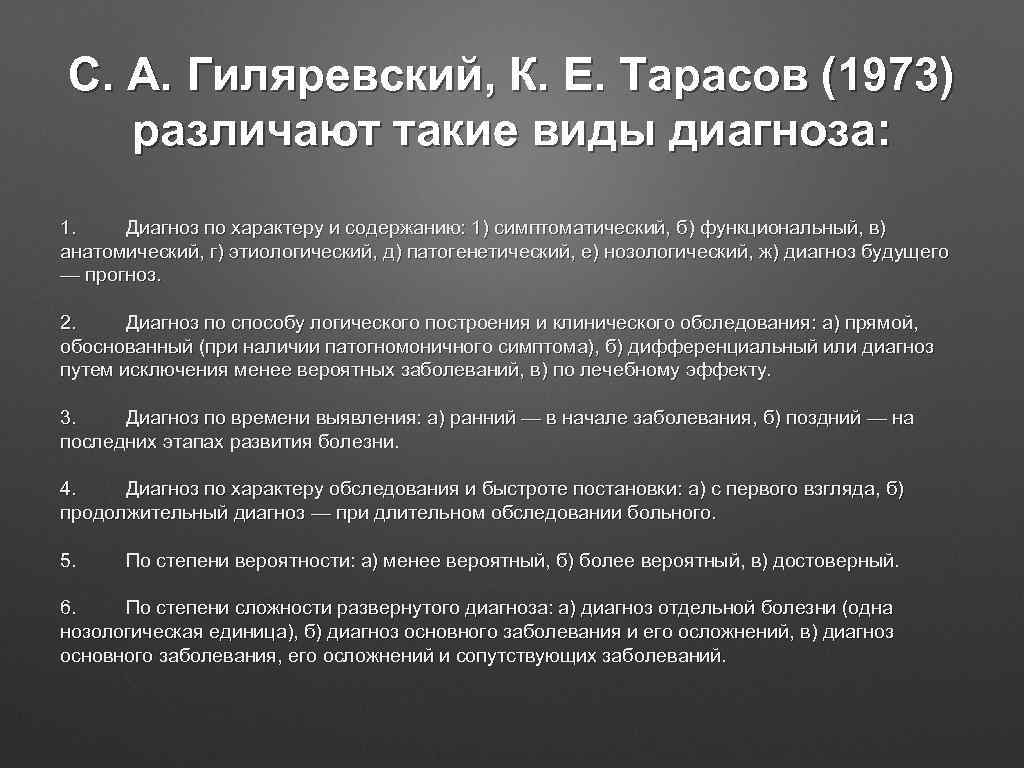 С. А. Гиляревский, К. Е. Тарасов (1973) различают такие виды диагноза:

1. Диагноз по характеру и содержанию: 1) симптоматический, б) функциональный, в) анатомический, г) этиологический, д) патогенетический, е) нозологический, ж) диагноз будущего — прогноз.

2. Диагноз по способу логического построения и клинического обследования: а) прямой, обоснованный (при наличии патогномоничного симптома), б) дифференциальный или диагноз путем исключения менее вероятных заболеваний, в) по лечебному эффекту.

3. Диагноз по времени выявления: а) ранний — в начале заболевания, б) поздний — на последних этапах развития болезни.

4. Диагноз по характеру обследования и быстроте постановки: а) с первого взгляда, б) продолжительный диагноз — при длительном обследовании больного.

5. По степени вероятности: а) менее вероятный, б) более вероятный, в) достоверный.

6. По степени сложности развернутого диагноза: а) диагноз отдельной болезни (одна нозологическая единица), б) диагноз основного заболевания и его осложнений, в) диагноз основного заболевания, его осложнений и сопутствующих заболеваний.